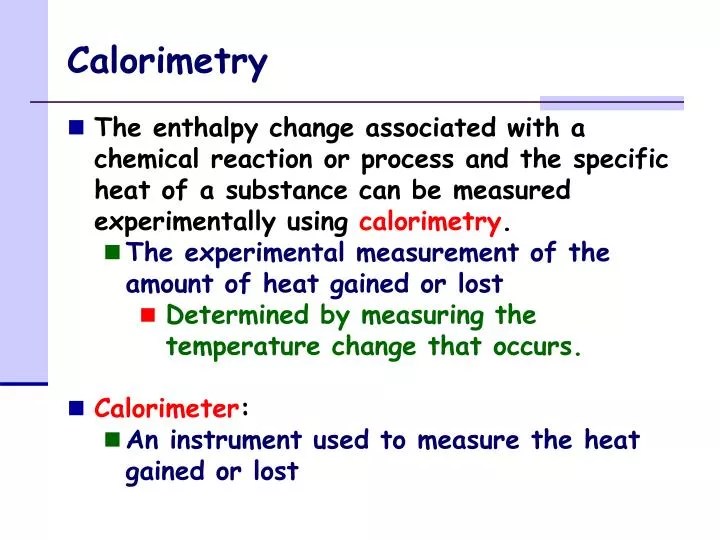 Calorimetry

The enthalpy change associated with a chemical reaction or process and the specific heat of a substance can be measured experimentally using calorimetry.

The experimental measurement of the amount of heat gained or lost

Determined by measuring the temperature change that occurs.

Calorimeter:

An instrument used to measure the heat gained or lost